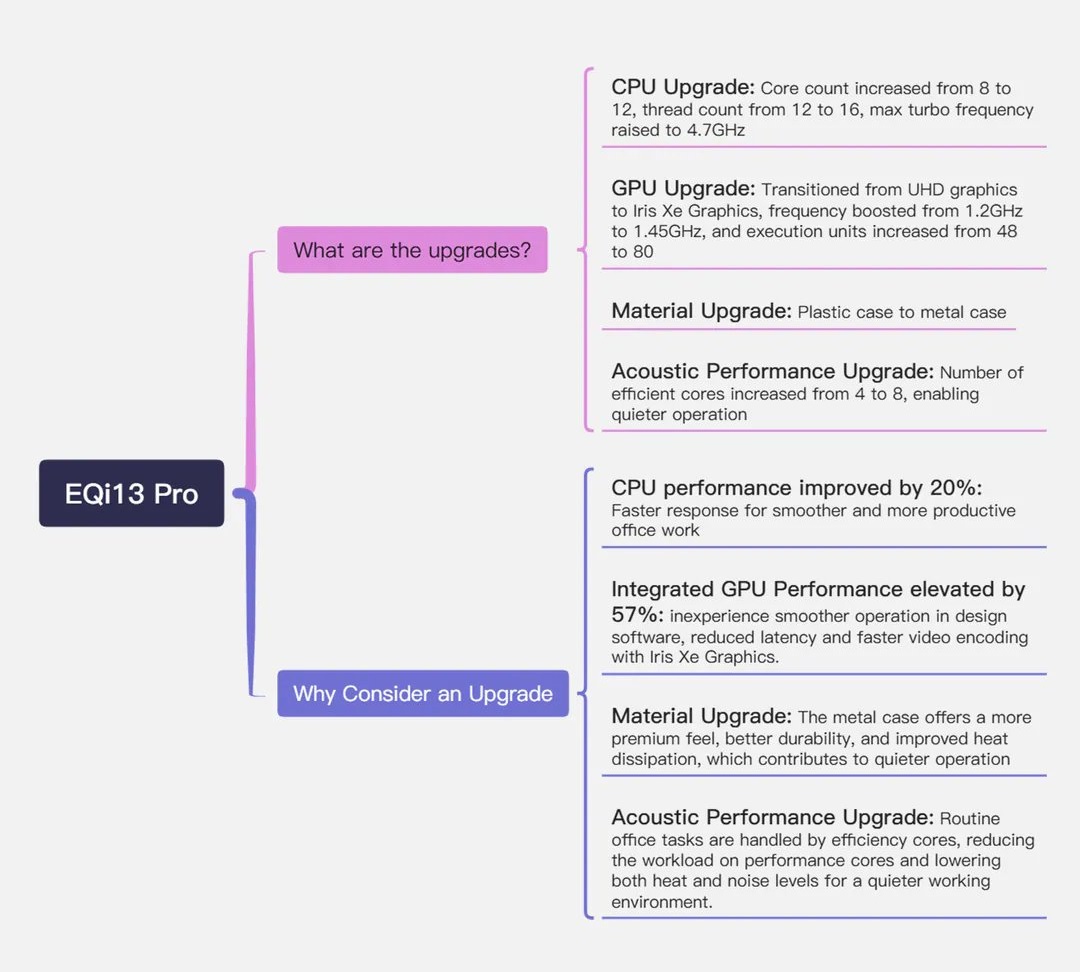 EQi13 Pro

What are the upgrades?

CPU Upgrade: Core count increased from 8 to 12, thread count from 12 to 16, max turbo frequency raised to 4.7GHz

GPU Upgrade: Transitioned from UHD graphics to Iris Xe Graphics, frequency boosted from 1.2GHz to 1.45GHz, and execution units increased from 48 to 80

Material Upgrade: Plastic case to metal case

Acoustic Performance Upgrade: Number of efficient cores increased from 4 to 8, enabling quieter operation

Why Consider an Upgrade

CPU performance improved by 20%: Faster response for smoother and more productive office work

Integrated GPU Performance elevated by 57%: inexperience smoother operation in design software, reduced latency and faster video encoding with Iris Xe Graphics.

Material Upgrade: The metal case offers a more premium feel, better durability, and improved heat dissipation, which contributes to quieter operation

Acoustic Performance Upgrade: Routine office tasks are handled by efficiency cores, reducing the workload on performance cores and lowering both heat and noise levels for a quieter working environment.